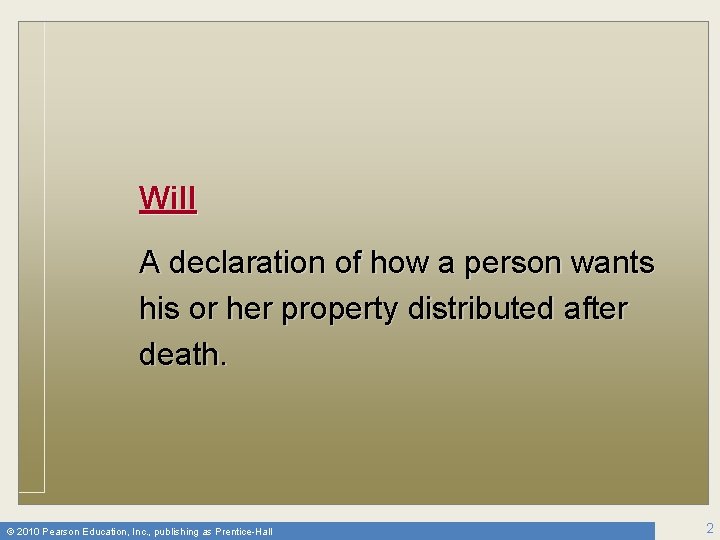 Will

A declaration of how a person wants his or her property distributed after death.

© 2010 Pearson Education, Inc., publishing as Prentice-Hall

2